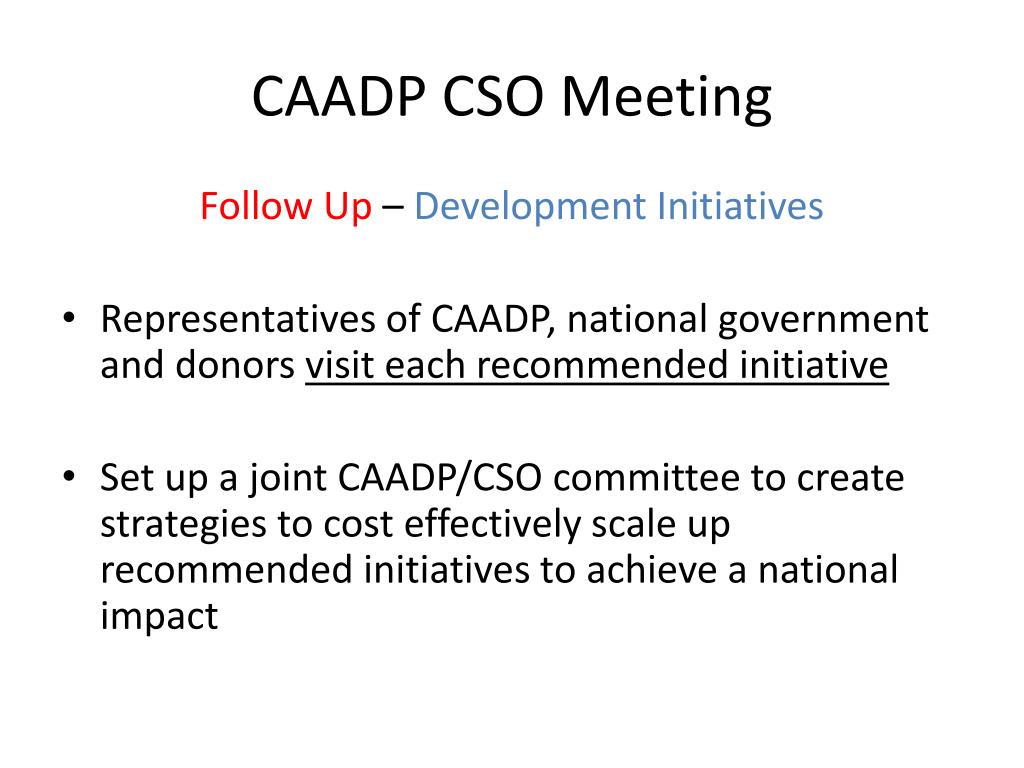 CAADP CSO Meeting

Follow Up – Development Initiatives

• Representatives of CAADP, national government and donors visit each recommended initiative

• Set up a joint CAADP/CSO committee to create strategies to cost effectively scale up recommended initiatives to achieve a national impact